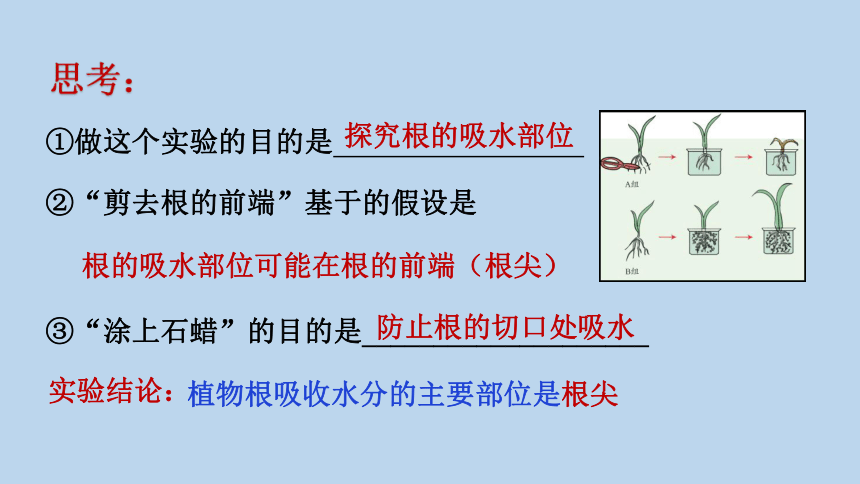 思考：

①做这个实验的目的是探究根的吸水部位

②“剪去根的前端”基于的假设是

根的吸水部位可能在根的前端（根尖）

③“涂上石蜡”的目的是防止根的切口处吸水

实验结论：植物根吸收水分的主要部位是根尖

A组

B组